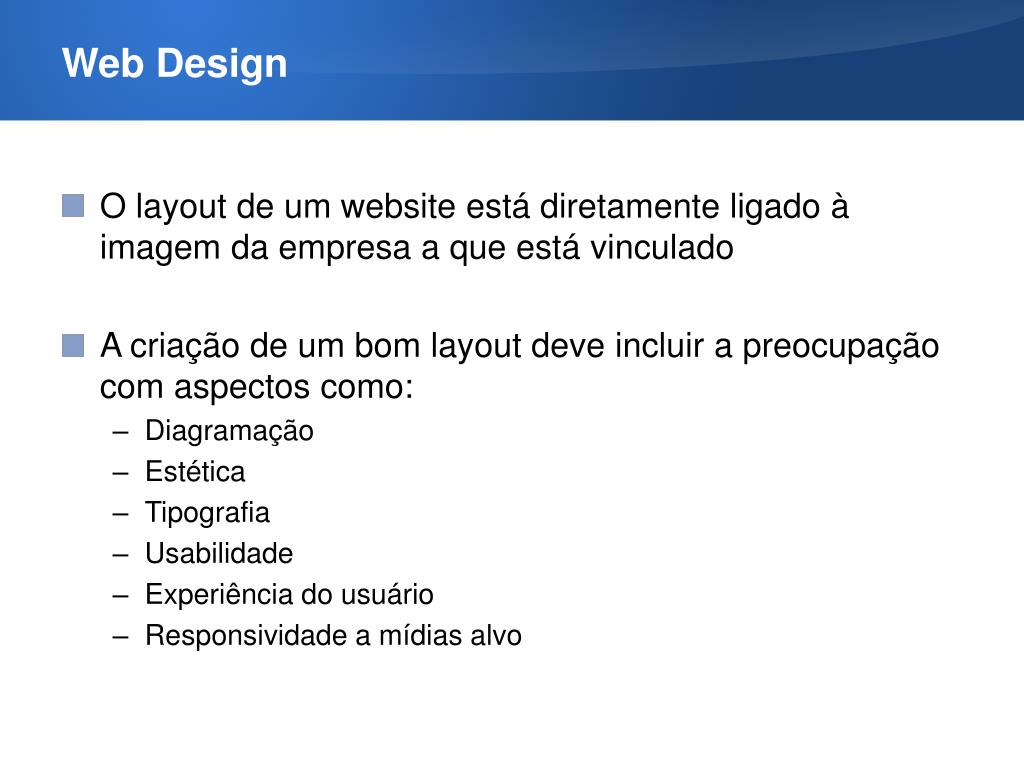 Web Design

O layout de um website está diretamente ligado à imagem da empresa a que está vinculado

A criação de um bom layout deve incluir a preocupação com aspectos como:
– Diagramação
– Estética
– Tipografia
– Usabilidade
– Experiência do usuário
– Responsividade a mídias alvo